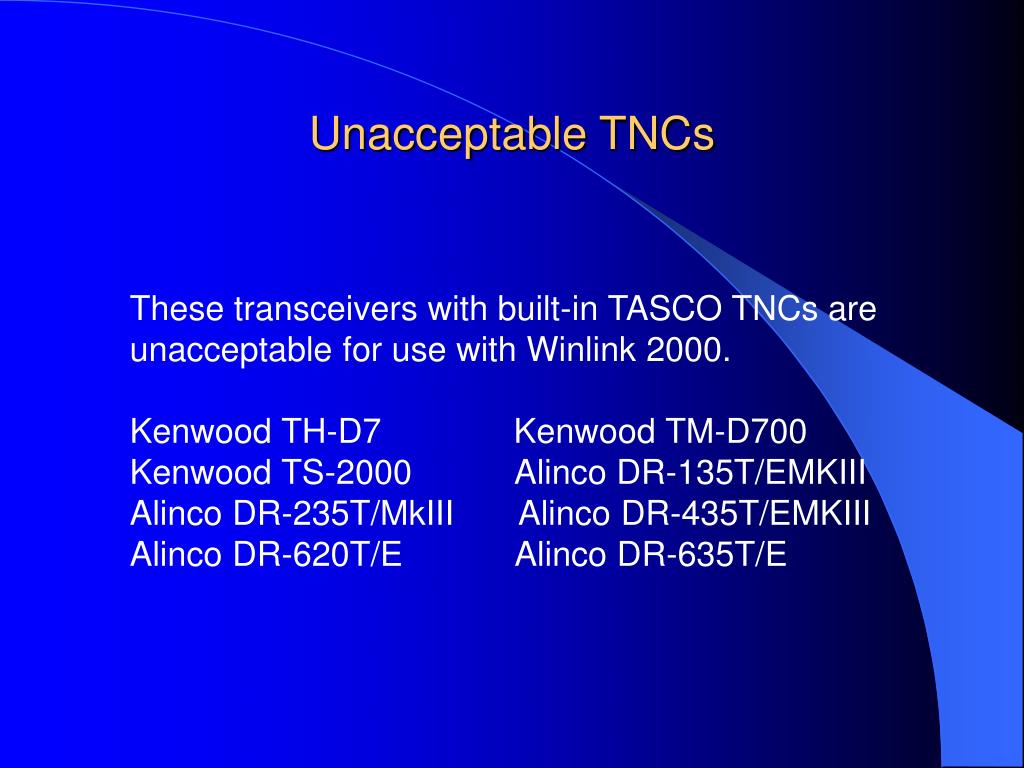 Unacceptable TNCs

These transceivers with built-in TASCO TNCs are unacceptable for use with Winlink 2000.

Kenwood TH-D7
Kenwood TS-2000
Alinco DR-235T/MkIII
Alinco DR-620T/E

Kenwood TM-D700
Alinco DR-135T/EMKIII
Alinco DR-435T/EMKIII
Alinco DR-635T/E